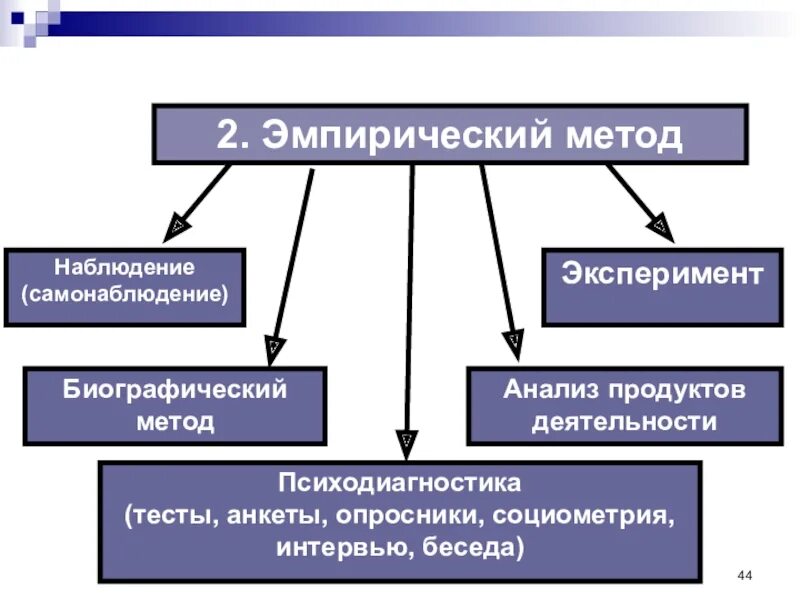 2. Эмпирический метод

Наблюдение (самонаблюдение)

Эксперимент

Биографический метод

Анализ продуктов деятельности

Психодиагностика (тесты, анкеты, опросники, социометрия, интервью, беседа)

44